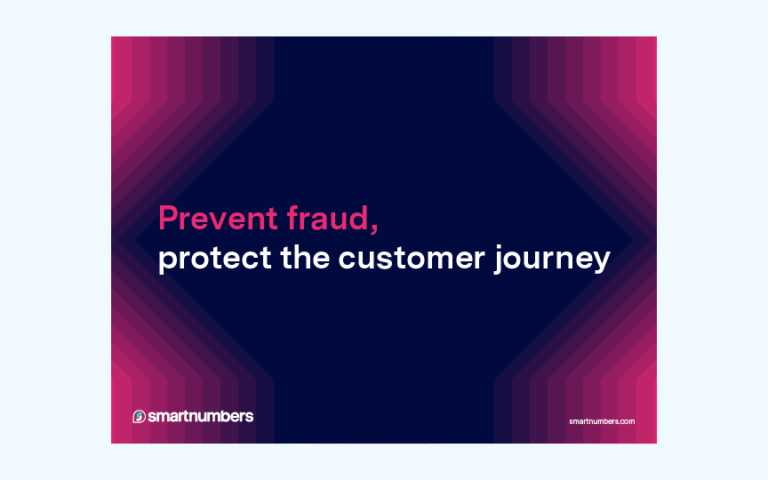 Prevent fraud,
protect the customer journey

smartnumbers

smartnumbers.com